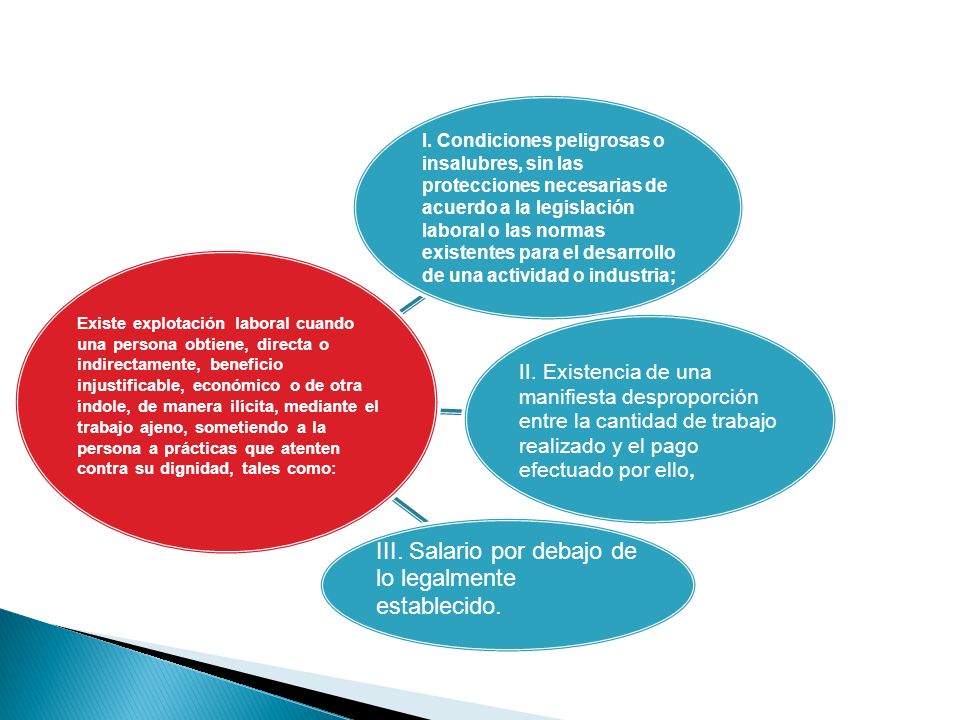 Existe explotación laboral cuando una persona obtiene, directa o indirectamente, beneficio injustificable, económico o de otra índole, de manera ilícita, mediante el trabajo ajeno, sometiendo a la persona a prácticas que atenten contra su dignidad, tales como:

I. Condiciones peligrosas o insalubres, sin las protecciones necesarias de acuerdo a la legislación laboral o las normas existentes para el desarrollo de una actividad o industria;

II. Existencia de una manifiesta desproporción entre la cantidad de trabajo realizado y el pago efectuado por ello,

III. Salario por debajo de lo legalmente establecido.